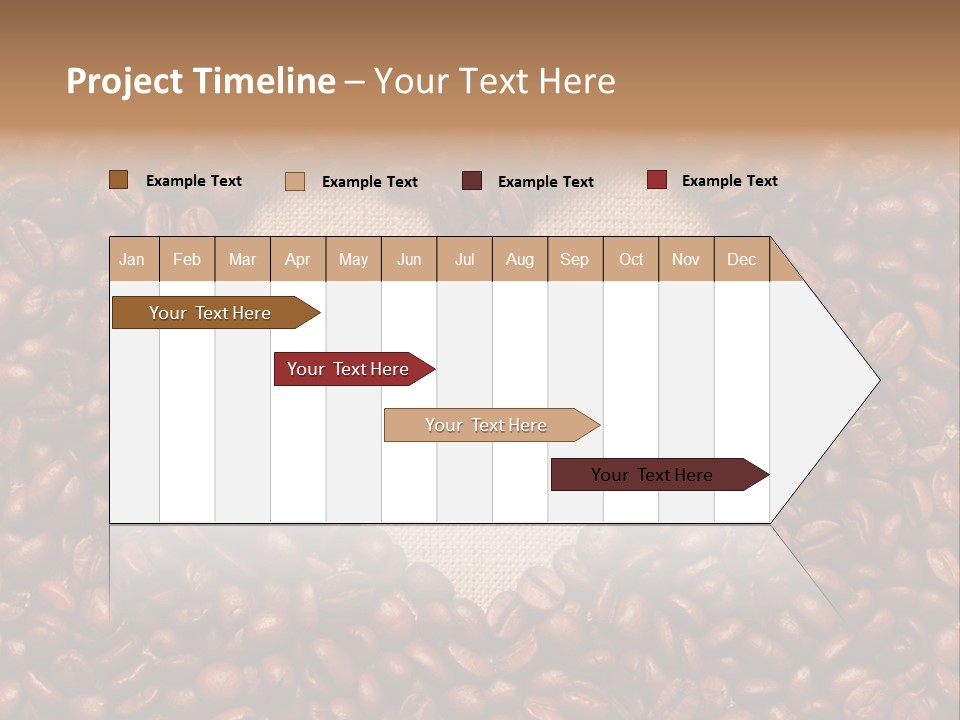 Project Timeline – Your Text Here

Example Text Example Text Example Text Example Text

| Jan | Feb | Mar | Apr | May | Jun | Jul | Aug | Sep | Oct | Nov | Dec |
|---|---|---|---|---|---|---|---|---|---|---|---|

Your Text Here

Your Text Here

Your Text Here

Your Text Here